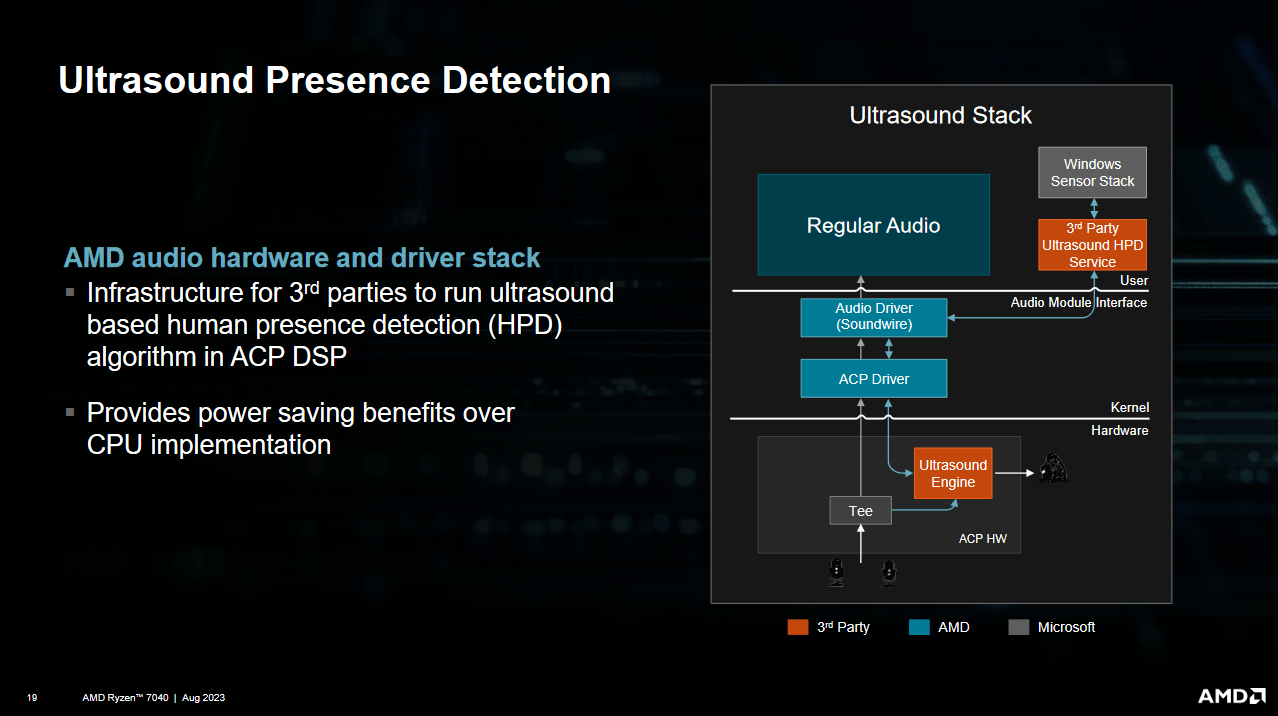 Ultrasound Presence Detection

AMD audio hardware and driver stack

▪ Infrastructure for 3$^{rd}$ parties to run ultrasound based human presence detection (HPD) algorithm in ACP DSP

▪ Provides power saving benefits over CPU implementation

Ultrasound Stack

Windows Sensor Stack

Regular Audio

3$^{rd}$ Party Ultrasound HPD Service

User

Audio Module Interface

Audio Driver (Soundwire)

ACP Driver

Kernel

Hardware

Ultrasound Engine

Tee

ACP HW

3$^{rd}$ Party

AMD

Microsoft

19

AMD Ryzen™ 7040 | Aug 2023

AMD